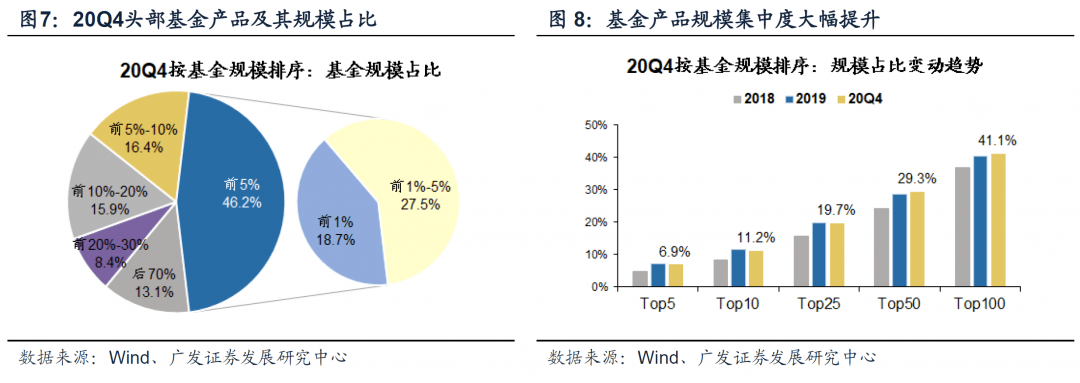 图7：20Q4头部基金产品及其规模占比

20Q4按基金规模排序：基金规模占比

前5%-10%
16.4%

前10%-20%
15.9%

前20%-30%
8.4%

后70%
13.1%

前5%
46.2%

前1%
18.7%

前1%-5%
27.5%

数据来源：Wind、广发证券发展研究中心

图 8：基金产品规模集中度大幅提升

20Q4按基金规模排序：规模占比变动趋势

2018 2019 20Q4

50%
40%
30%
20%
10%
0%

6.9%
11.2%
19.7%
29.3%
41.1%

Top5 Top10 Top25 Top50 Top100

数据来源：Wind、广发证券发展研究中心